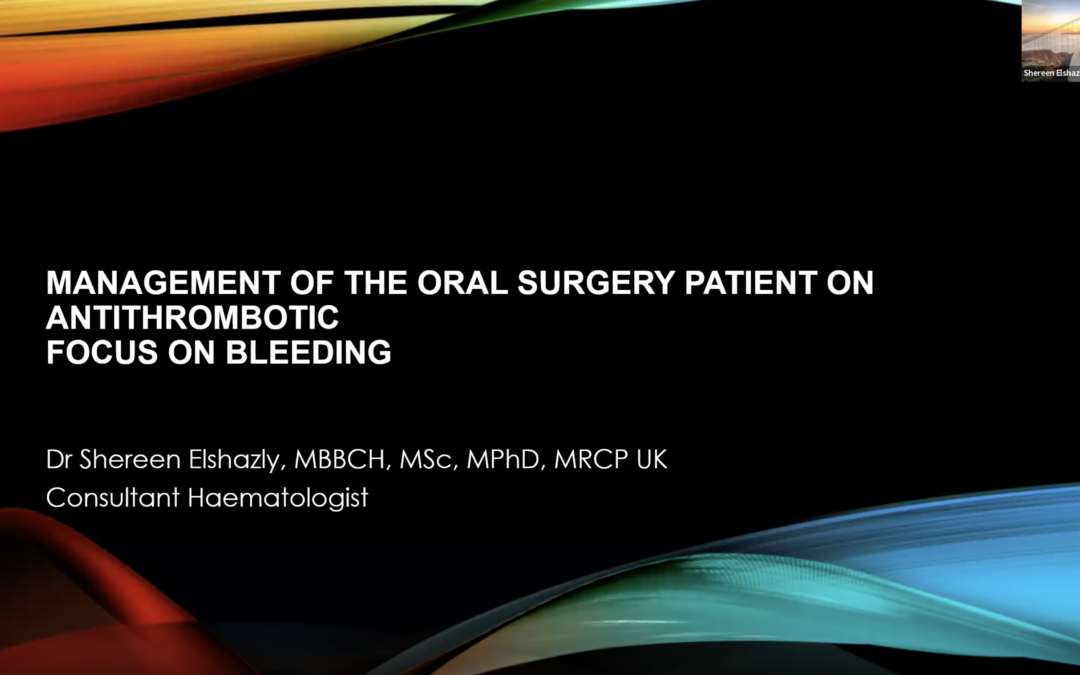 Shereen Elshaz

MANAGEMENT OF THE ORAL SURGERY PATIENT ON ANTITHROMBOTIC
FOCUS ON BLEEDING

Dr Shereen Elshazly, MBBCH, MSc, MPhD, MRCP UK
Consultant Haematologist